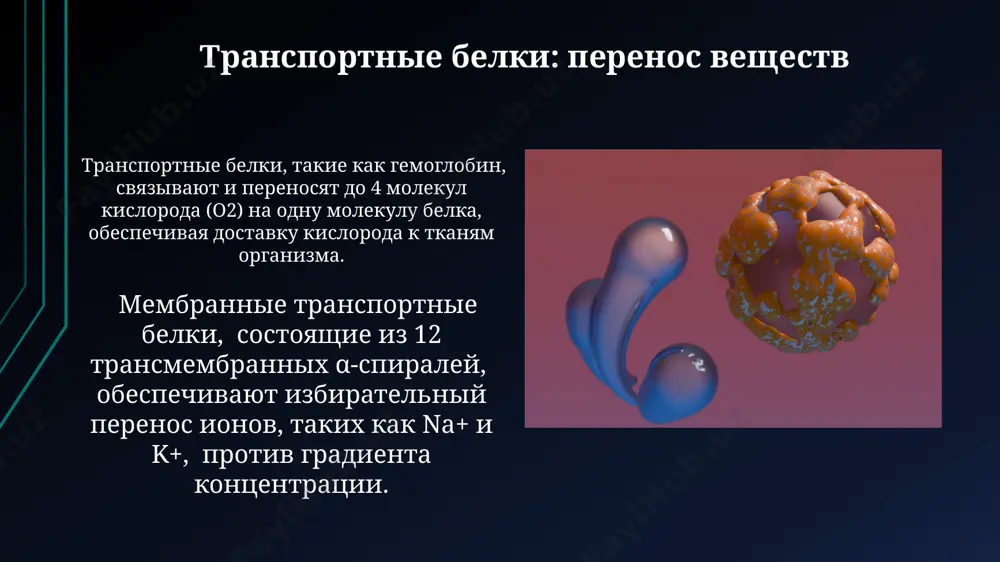 Транспортные белки: перенос веществ

Транспортные белки, такие как гемоглобин, связывают и переносят до 4 молекул кислорода (O2) на одну молекулу белка, обеспечивая доставку кислорода к тканям организма.

Мембранные транспортные белки, состоящие из 12 трансмембранных α-спиралей, обеспечивают избирательный перенос ионов, таких как Na+ и K+, против градиента концентрации.